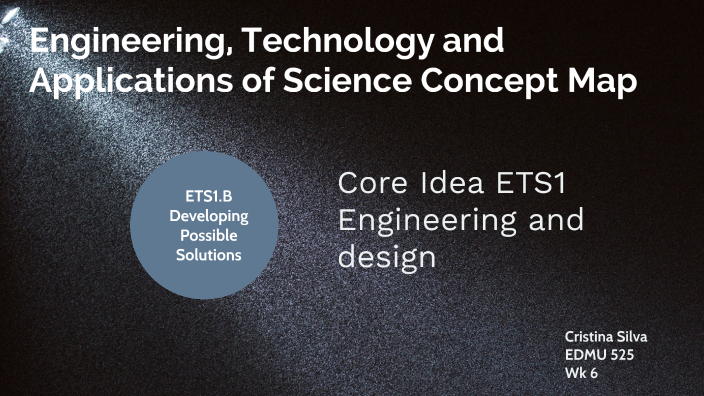 Engineering, Technology and Applications of Science Concept Map

ETS1.B Developing Possible Solutions

Core Idea ETS1 Engineering and design

Cristina Silva
EDMU 525
Wk 6